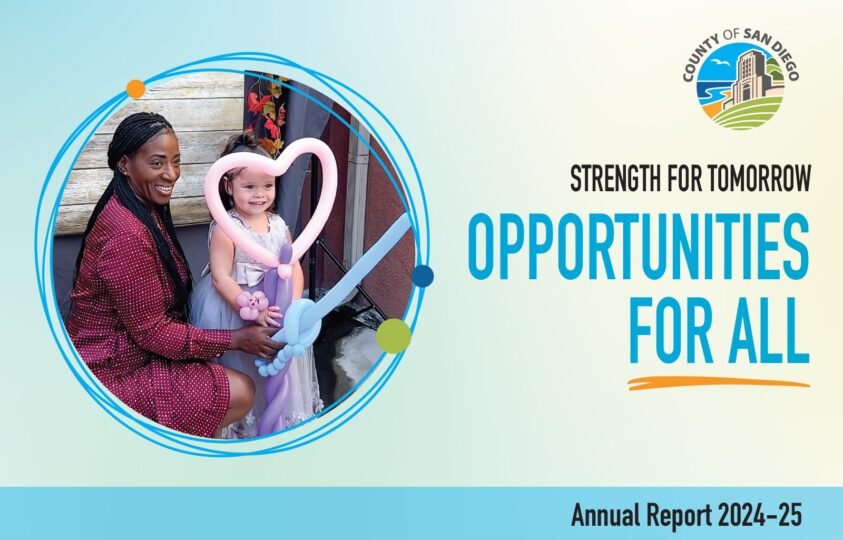 COUNTY OF SAN DIEGO

STRENGTH FOR TOMORROW

OPPORTUNITIES FOR ALL

Annual Report 2024-25